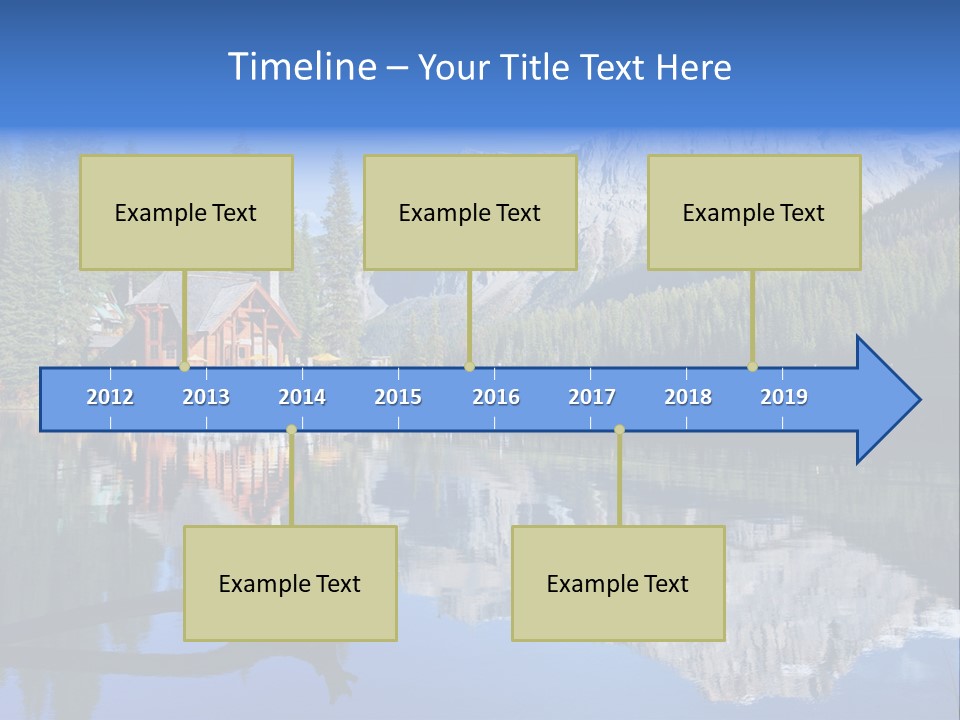 Timeline – Your Title Text Here

Example Text

Example Text

Example Text

2012 2013 2014 2015 2016 2017 2018 2019

Example Text

Example Text